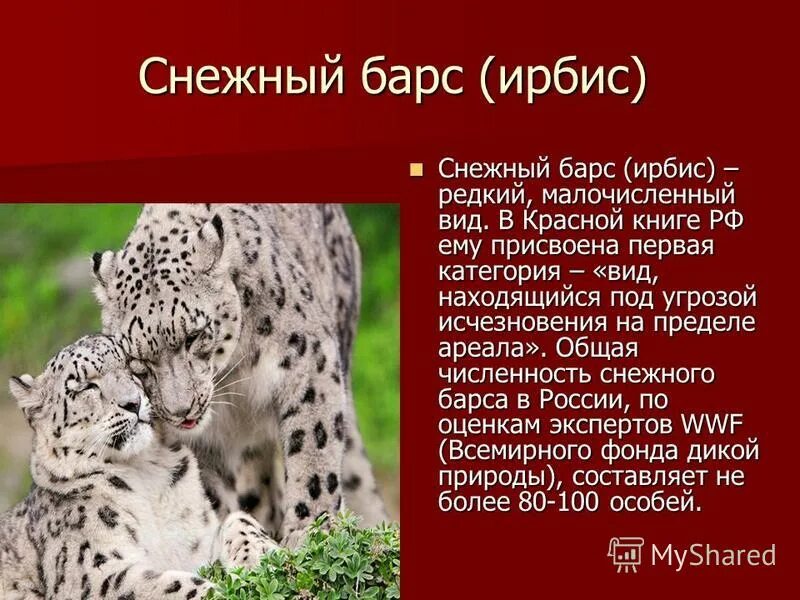 Снежный барс (ирбис)

Снежный барс (ирбис) – редкий, малочисленный вид. В Красной книге РФ ему присвоена первая категория – «вид, находящийся под угрозой исчезновения на пределе ареала». Общая численность снежного барса в России, по оценкам экспертов WWF (Всемирного фонда дикой природы), составляет не более 80-100 особей.

MyShared